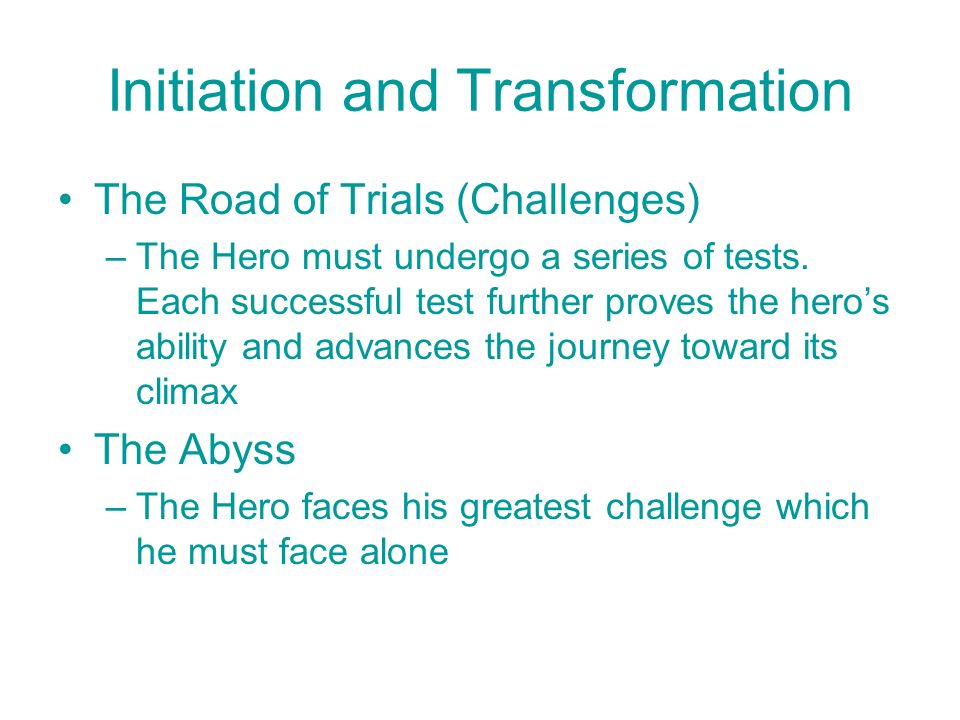 Initiation and Transformation

• The Road of Trials (Challenges)
– The Hero must undergo a series of tests. Each successful test further proves the hero's ability and advances the journey toward its climax

• The Abyss
– The Hero faces his greatest challenge which he must face alone